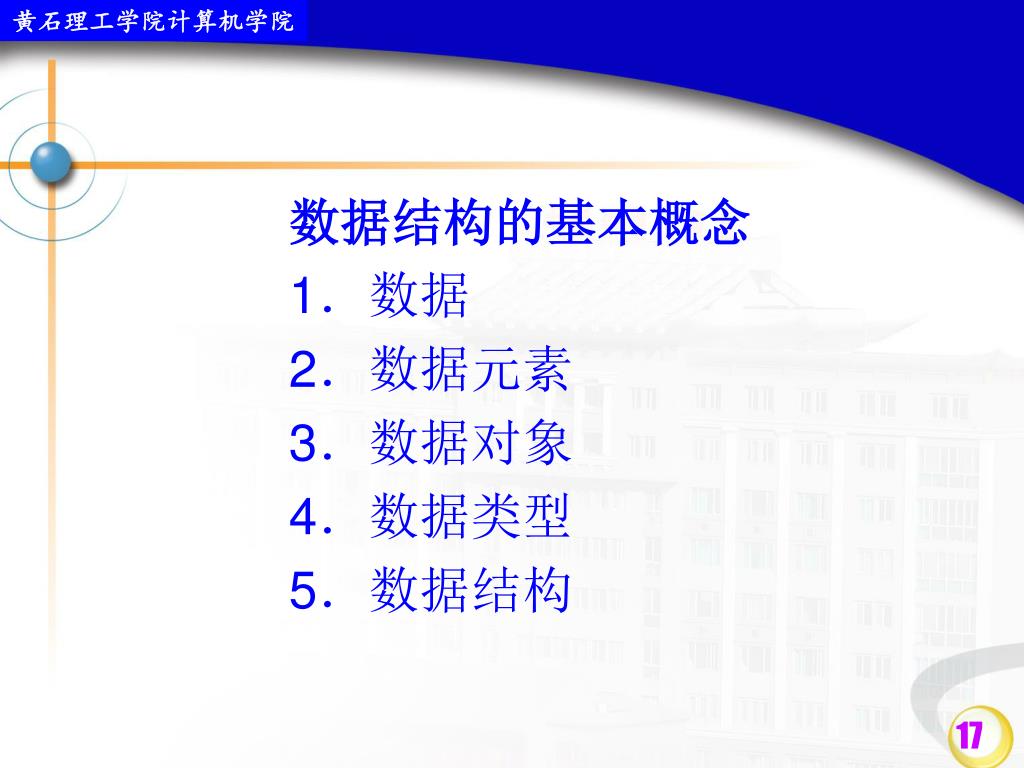 黄石理工学院计算机学院

数据结构的基本概念

1．数据

2．数据元素

3．数据对象

4．数据类型

5．数据结构

17